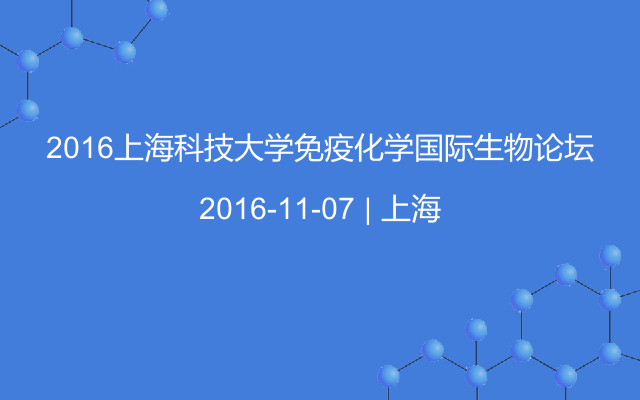 2016上海科技大学免疫化学国际生物论坛

2016-11-07 | 上海